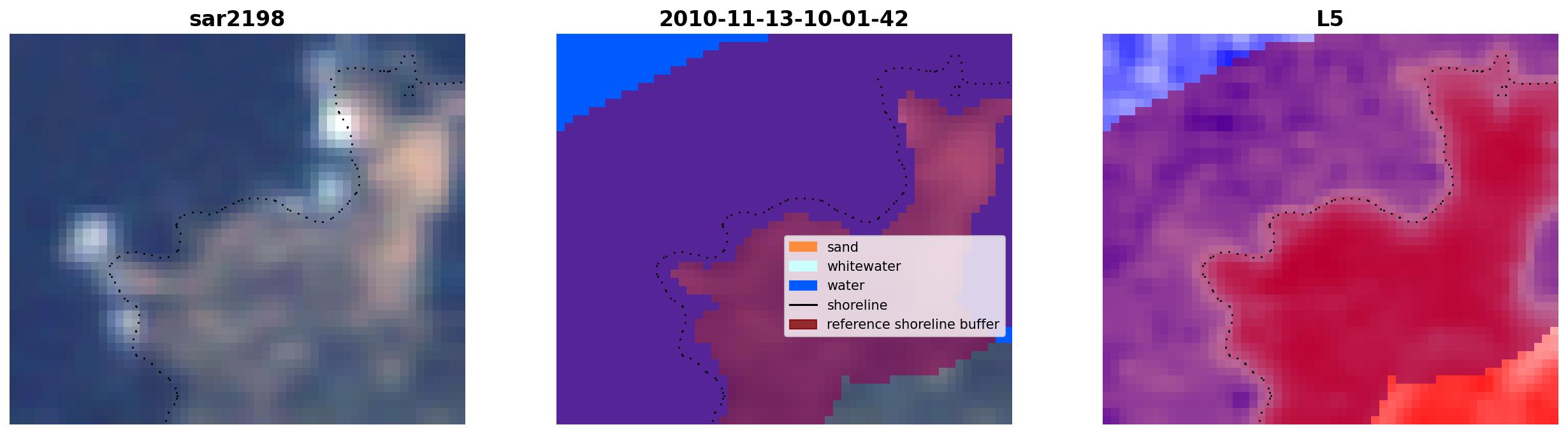 sar2198

2010-11-13-10-01-42

sand
whitewater
water
shoreline
reference shoreline buffer

L5